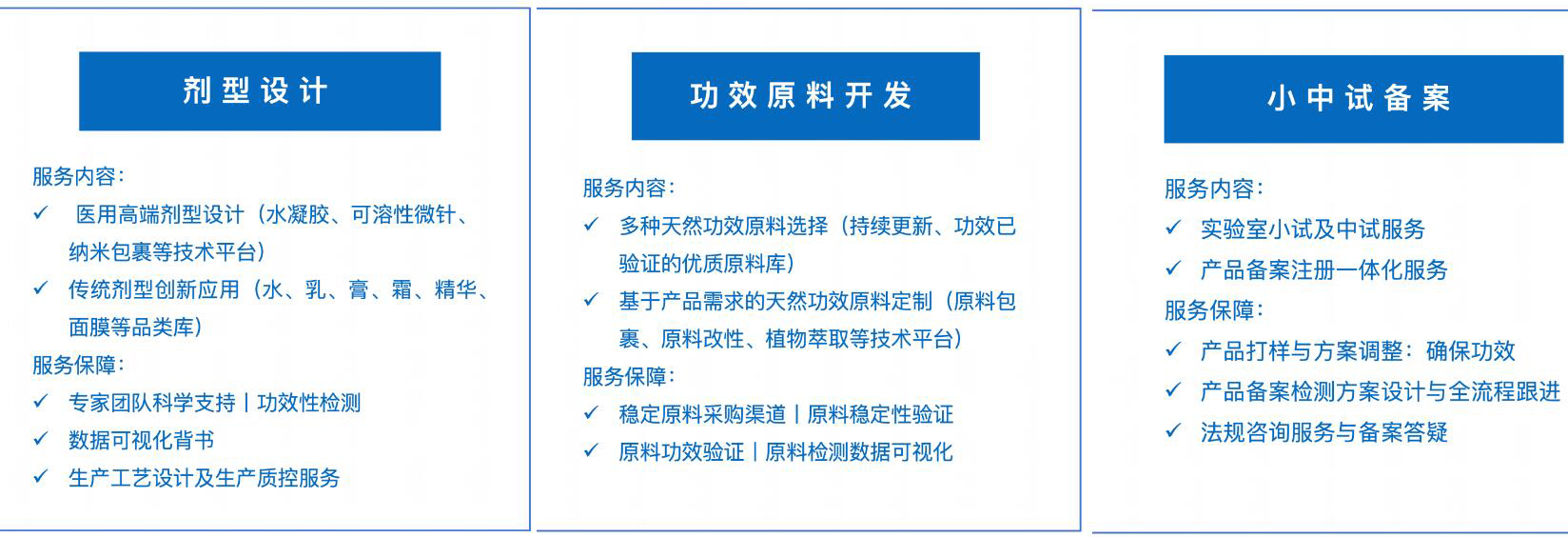 剂型设计

服务内容：
✓ 医用高端剂型设计（水凝胶、可溶性微针、纳米包裹等技术平台）
✓ 传统剂型创新应用（水、乳、膏、霜、精华、面膜等品类库）
服务保障：
✓ 专家团队科学支持 | 功效性检测
✓ 数据可视化背书
✓ 生产工艺设计及生产质控服务

功效原料开发

服务内容：
✓ 多种天然功效原料选择（持续更新、功效已验证的优质原料库）
✓ 基于产品需求的天然功效原料定制（原料包裹、原料改性、植物萃取等技术平台）
服务保障：
✓ 稳定原料采购渠道 | 原料稳定性验证
✓ 原料功效验证 | 原料检测数据可视化

小中试备案

服务内容：
✓ 实验室小试及中试服务
✓ 产品备案注册一体化服务
服务保障：
✓ 产品打样与方案调整：确保功效
✓ 产品备案检测方案设计与全流程跟进
✓ 法规咨询服务与备案答疑